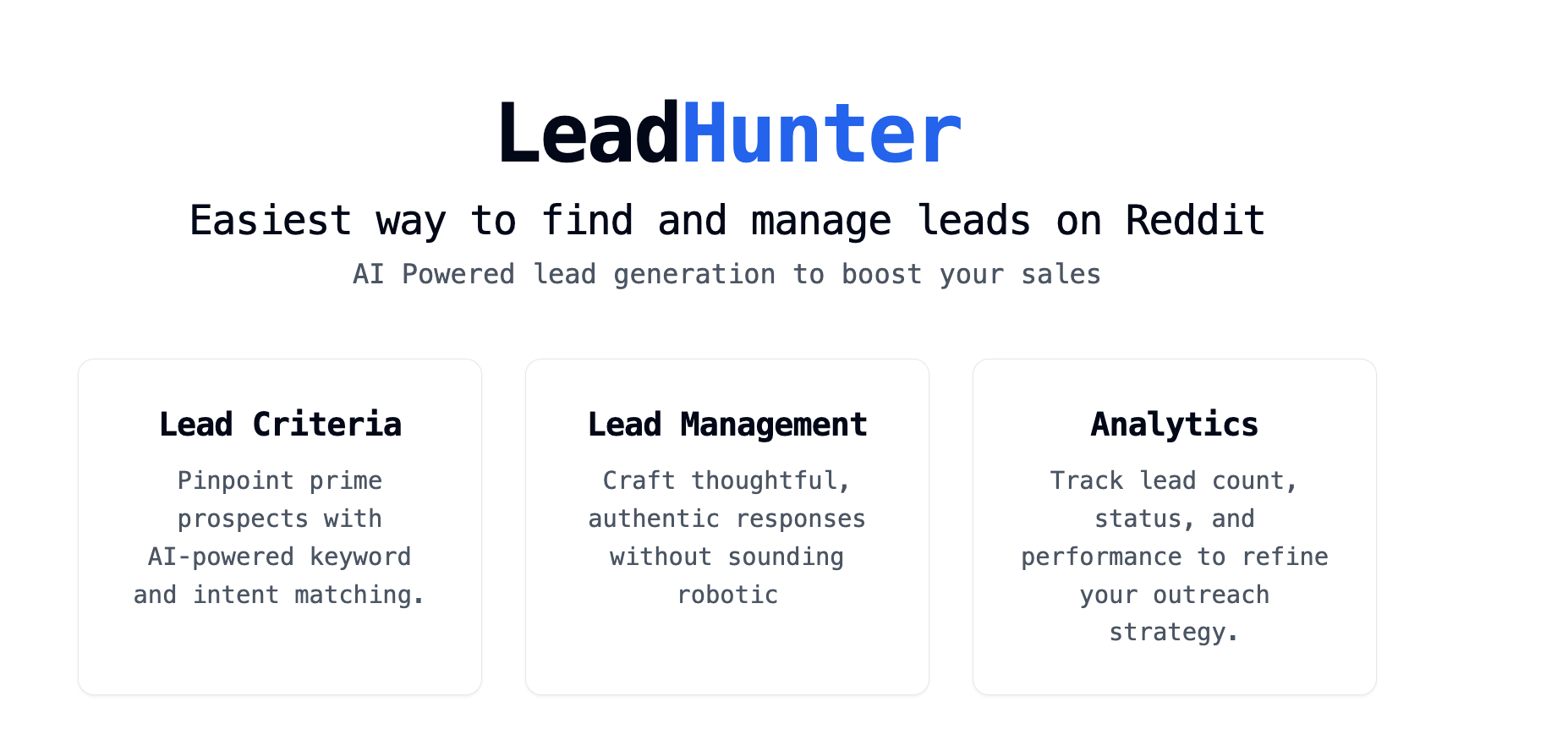 LeadHunter

Easiest way to find and manage leads on Reddit

AI Powered lead generation to boost your sales

Lead Criteria

Pinpoint prime prospects with AI-powered keyword and intent matching.

Lead Management

Craft thoughtful, authentic responses without sounding robotic

Analytics

Track lead count, status, and performance to refine your outreach strategy.